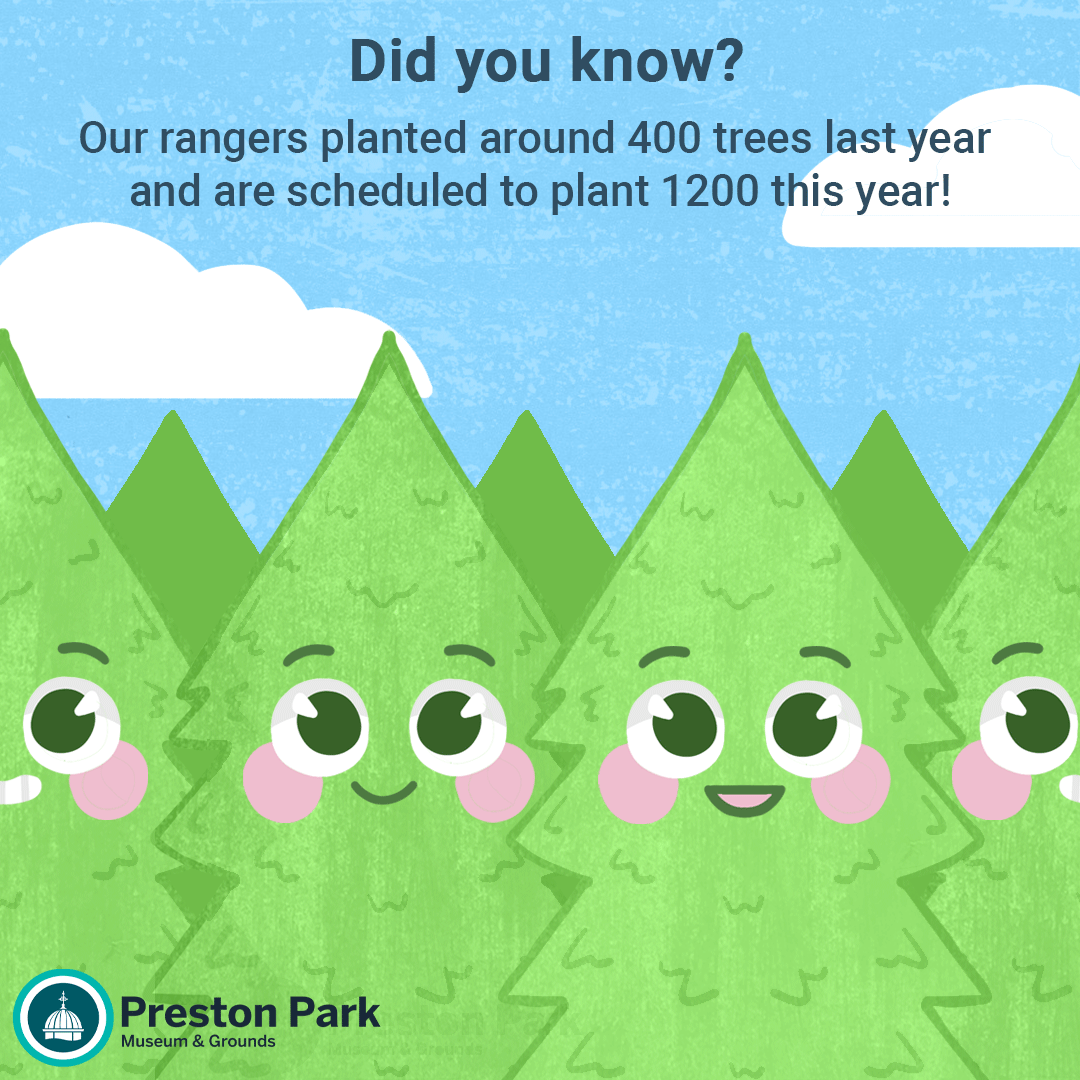 Did you know?

Our rangers planted around 400 trees last year and are scheduled to plant 1200 this year!

Preston Park
Museum & Grounds